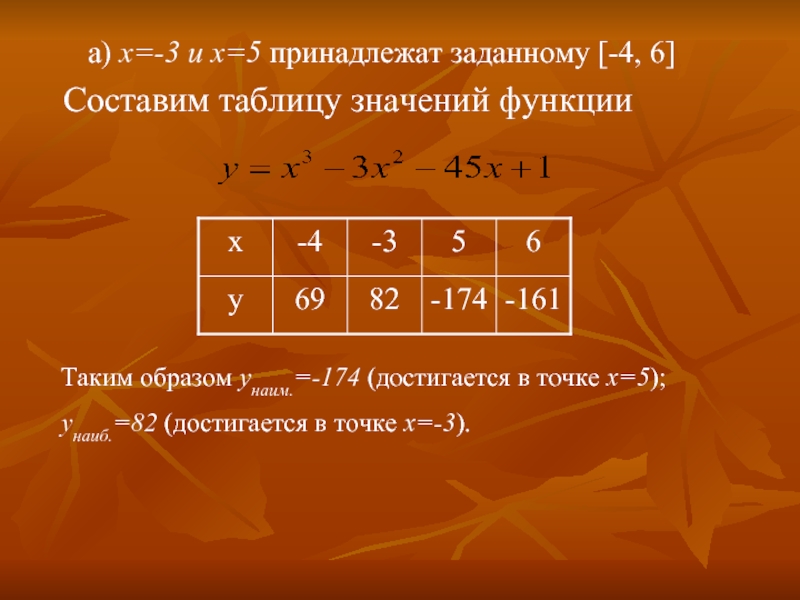 а) $x=-3$ и $x=5$ принадлежат заданному [-4, 6]

Составим таблицу значений функции

$y = x^3 - 3x^2 - 45x + 1$

| x | -4 | -3 | 5 | 6 |
|---|---|---|---|---|
| y | 69 | 82 | -174 | -161 |

Таким образом $y_{наим.}=-174$ (достигается в точке $x=5$);

$y_{наиб.}=82$ (достигается в точке $x=-3$).